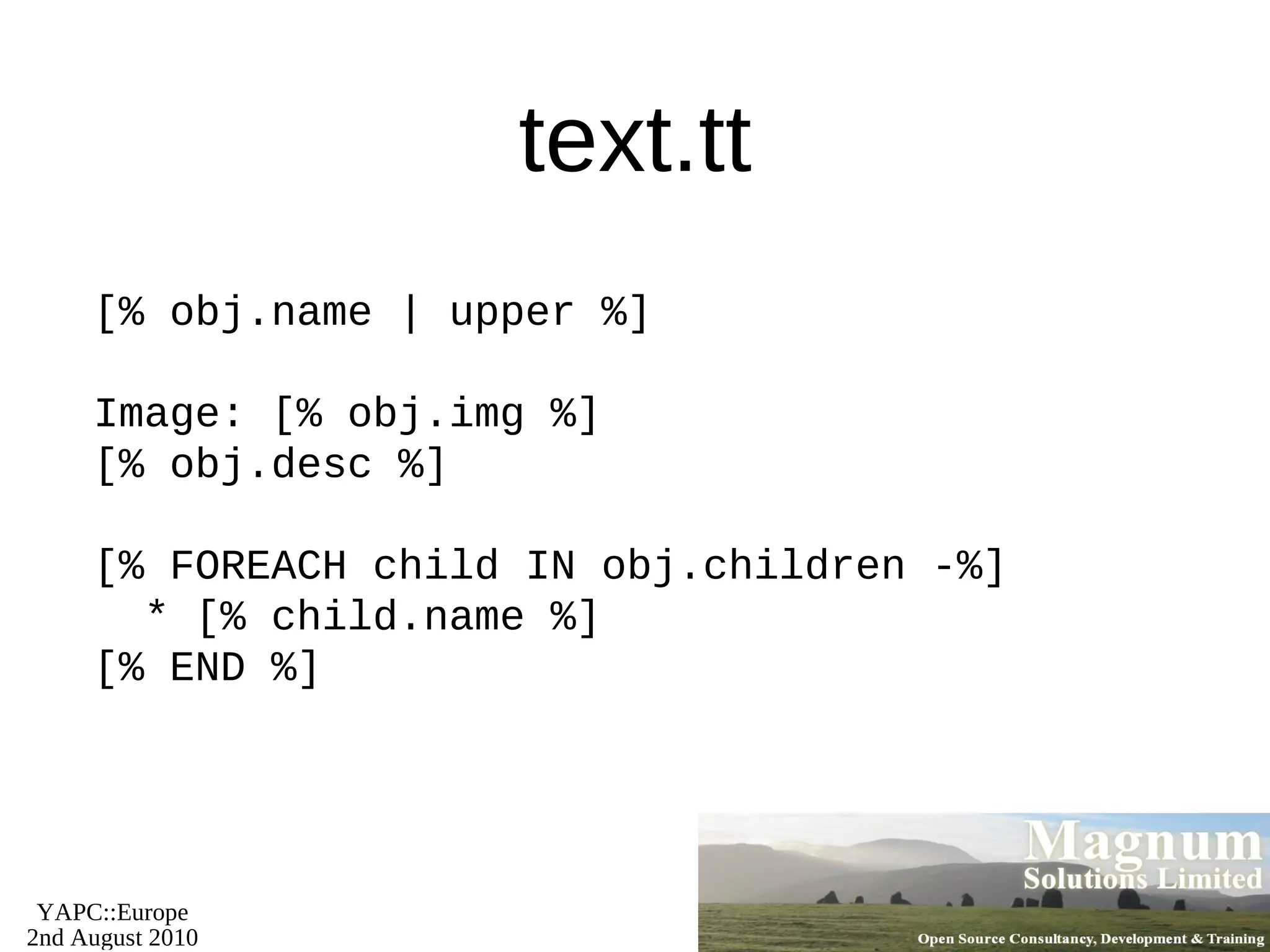 text.tt

[% obj.name | upper %]

Image: [% obj.img %]
[% obj.desc %]

[% FOREACH child IN obj.children -%]
  * [% child.name %]
[% END %]

YAPC::Europe
2nd August 2010

Magnum
Solutions Limited
Open Source Consultancy, Development & Training